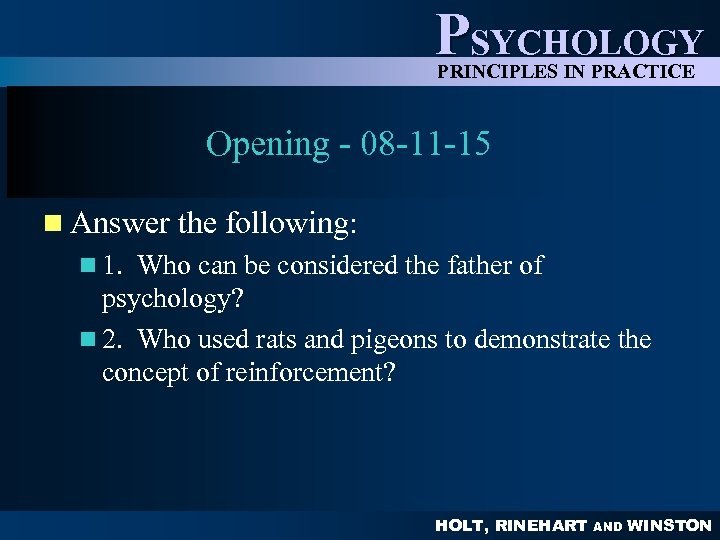 PSYCHOLOGY
PRINCIPLES IN PRACTICE

Opening - 08-11-15

Answer the following:

1. Who can be considered the father of psychology?

2. Who used rats and pigeons to demonstrate the concept of reinforcement?

HOLT, RINEHART AND WINSTON